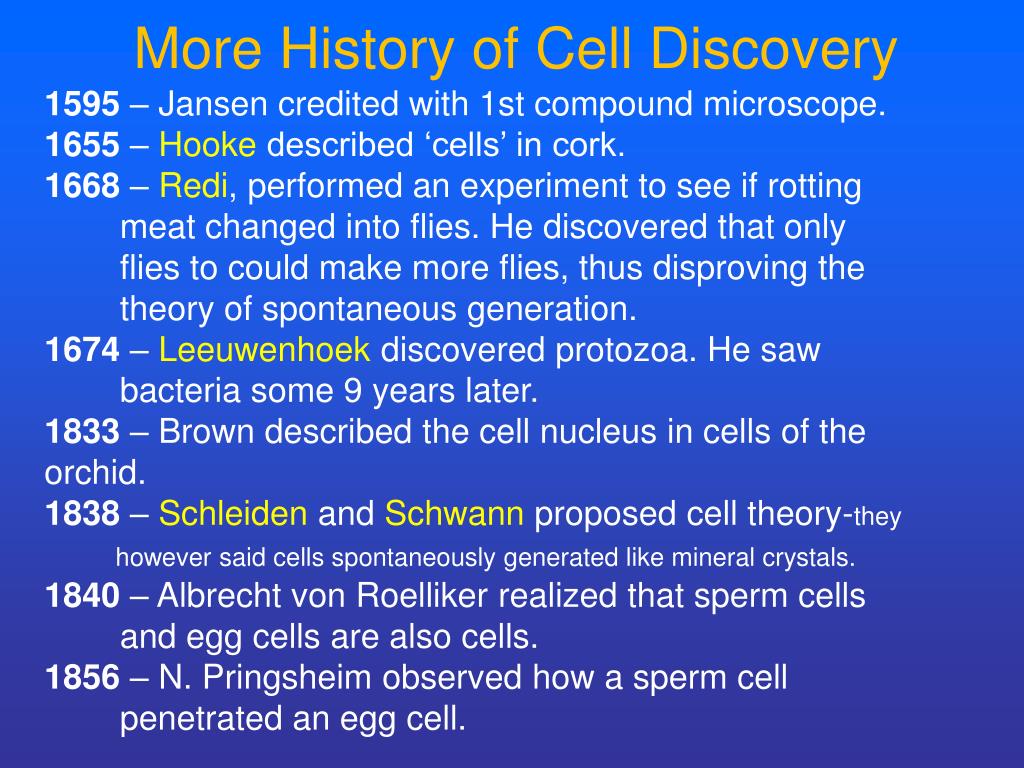 More History of Cell Discovery

1595 – Jansen credited with 1st compound microscope.

1655 – Hooke described ‘cells’ in cork.

1668 – Redi, performed an experiment to see if rotting meat changed into flies. He discovered that only flies to could make more flies, thus disproving the theory of spontaneous generation.

1674 – Leeuwenhoek discovered protozoa. He saw bacteria some 9 years later.

1833 – Brown described the cell nucleus in cells of the orchid.

1838 – Schleiden and Schwann proposed cell theory-they however said cells spontaneously generated like mineral crystals.

1840 – Albrecht von Roelliker realized that sperm cells and egg cells are also cells.

1856 – N. Pringsheim observed how a sperm cell penetrated an egg cell.